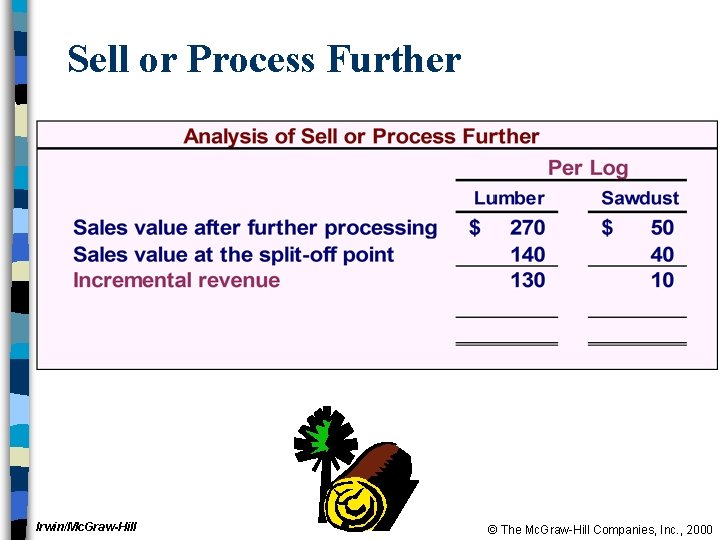 Sell or Process Further

Analysis of Sell or Process Further

| | Per Log | |
|---|---|---|
| | Lumber | Sawdust |
| Sales value after further processing | $ 270 | $ 50 |
| Sales value at the split-off point | 140 | 40 |
| Incremental revenue | 130 | 10 |

Irwin/McGraw-Hill

© The McGraw-Hill Companies, Inc., 2000